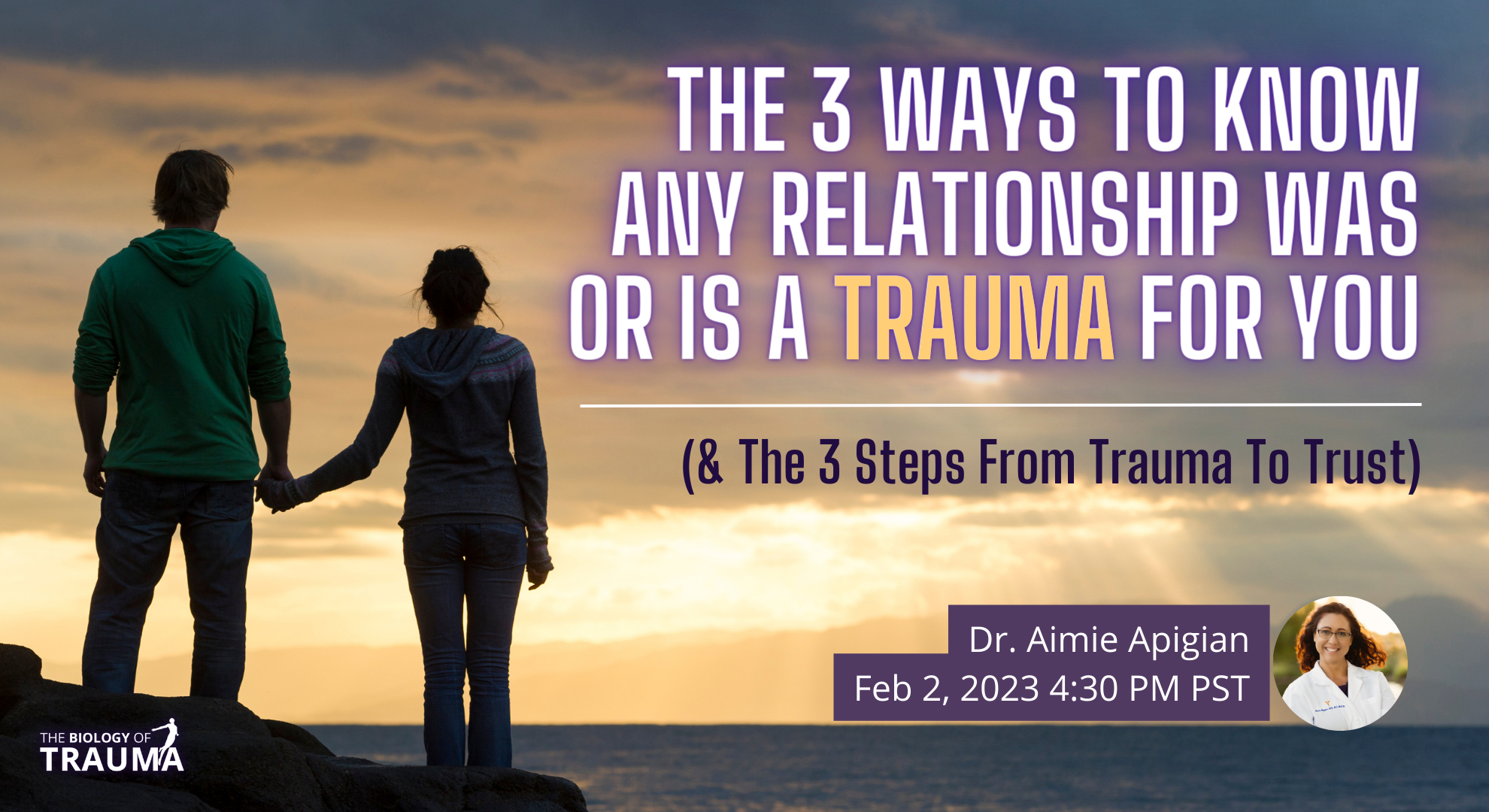 THE 3 WAYS TO KNOW ANY RELATIONSHIP WAS OR IS A TRAUMA FOR YOU

(& The 3 Steps From Trauma To Trust)

Dr. Aimie Apigian
Feb 2, 2023 4:30 PM PST

THE BIOLOGY OF TRAUMA